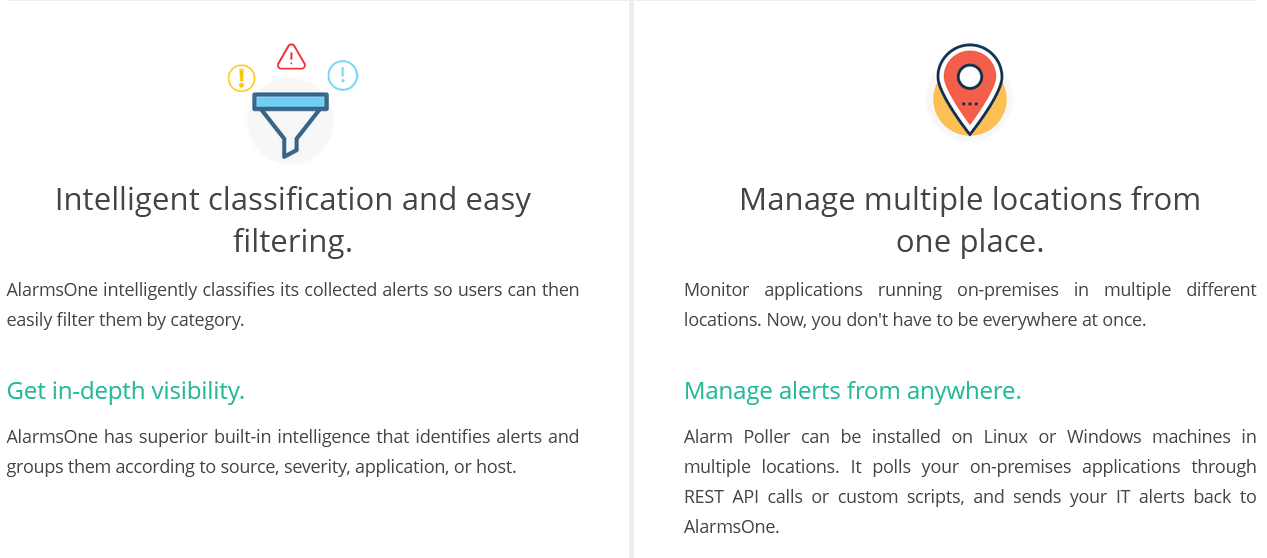 Intelligent classification and easy filtering.

AlarmsOne intelligently classifies its collected alerts so users can then easily filter them by category.

Get in-depth visibility.

AlarmsOne has superior built-in intelligence that identifies alerts and groups them according to source, severity, application, or host.

Manage multiple locations from one place.

Monitor applications running on-premises in multiple different locations. Now, you don't have to be everywhere at once.

Manage alerts from anywhere.

Alarm Poller can be installed on Linux or Windows machines in multiple locations. It polls your on-premises applications through REST API calls or custom scripts, and sends your IT alerts back to AlarmsOne.